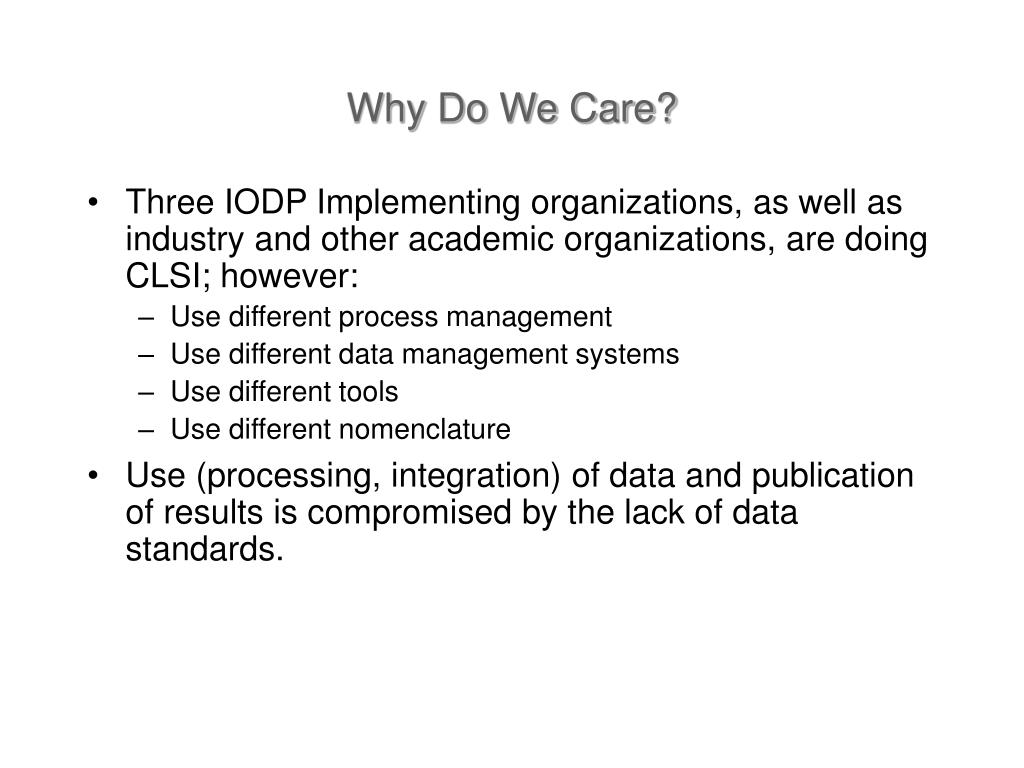 Why Do We Care?

• Three IODP Implementing organizations, as well as industry and other academic organizations, are doing CLSI; however:
– Use different process management
– Use different data management systems
– Use different tools
– Use different nomenclature

• Use (processing, integration) of data and publication of results is compromised by the lack of data standards.